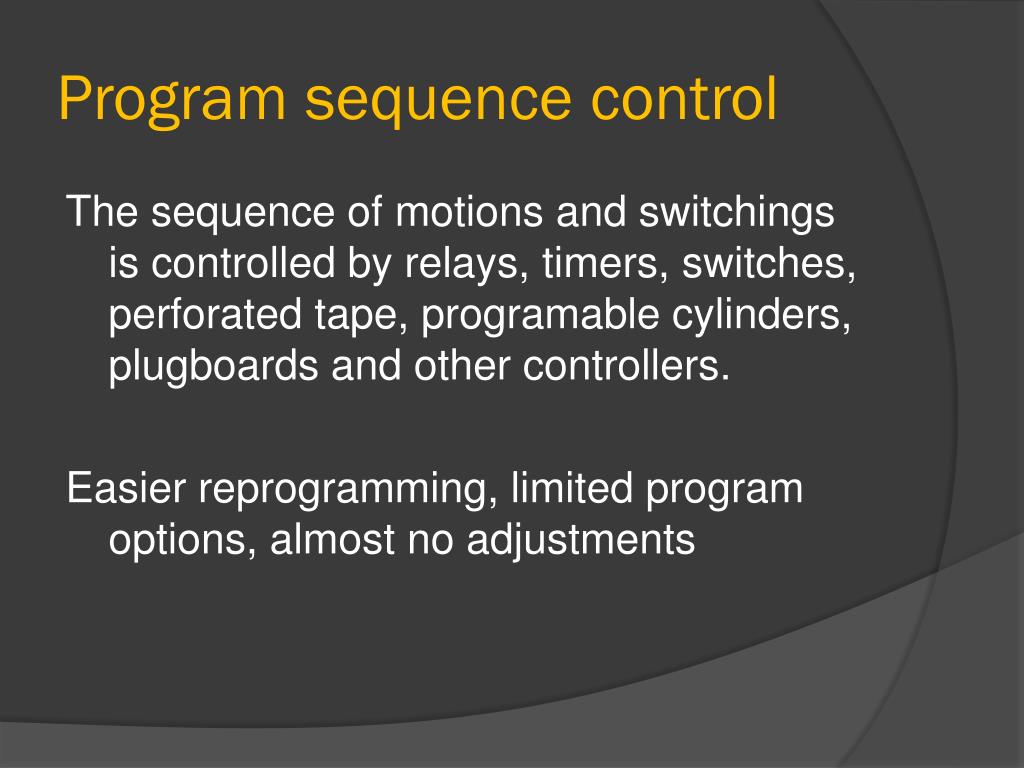 Program sequence control

The sequence of motions and switchings is controlled by relays, timers, switches, perforated tape, programable cylinders, plugboards and other controllers.

Easier reprogramming, limited program options, almost no adjustments